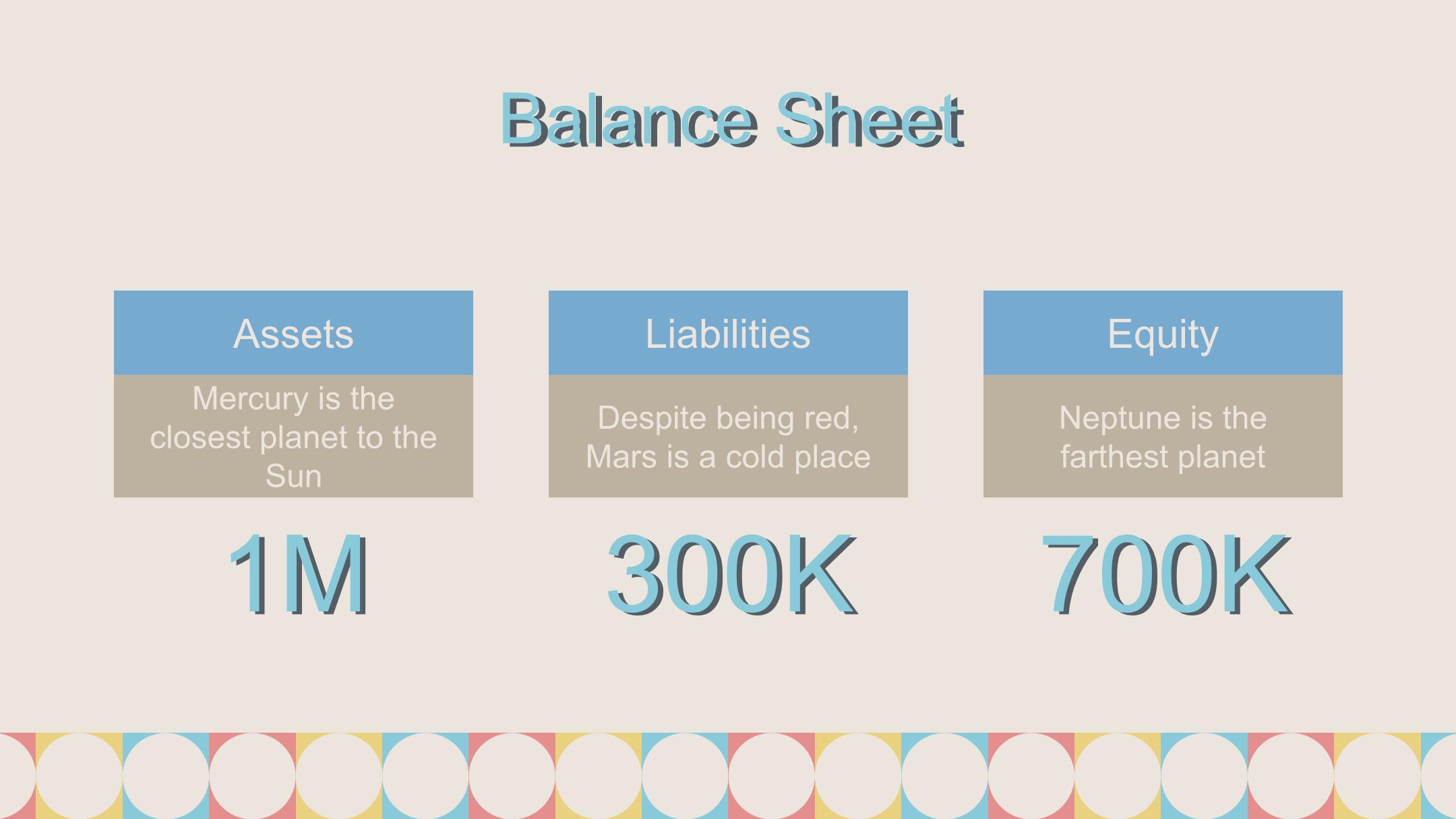 Balance Sheet

Assets

Mercury is the closest planet to the Sun

1M

Liabilities

Despite being red, Mars is a cold place

300K

Equity

Neptune is the farthest planet

700K